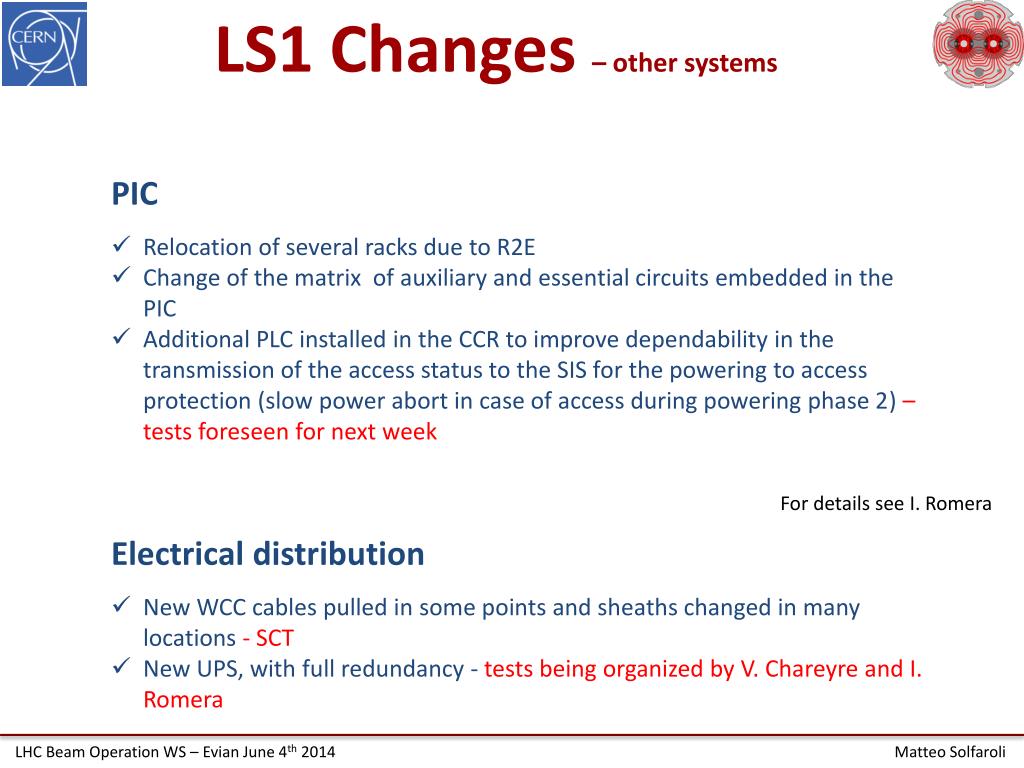 CERN

LS1 Changes – other systems

PIC

✓ Relocation of several racks due to R2E
✓ Change of the matrix of auxiliary and essential circuits embedded in the PIC
✓ Additional PLC installed in the CCR to improve dependability in the transmission of the access status to the SIS for the powering to access protection (slow power abort in case of access during powering phase 2) – tests foreseen for next week

For details see I. Romera

Electrical distribution

✓ New WCC cables pulled in some points and sheaths changed in many locations - SCT
✓ New UPS, with full redundancy - tests being organized by V. Chareyre and I. Romera

LHC Beam Operation WS – Evian June 4$^{th}$ 2014

Matteo Solfaroli